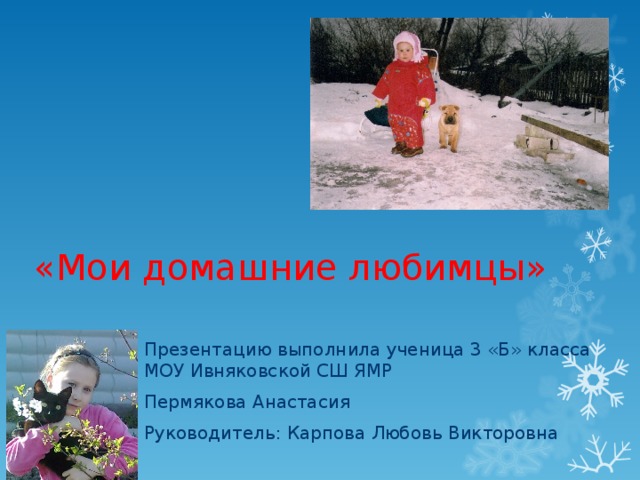 «Мои домашние любимцы»

Презентацию выполнила ученица 3 «Б» класса МОУ Ивняковской СШ ЯМР

Пермякова Анастасия

Руководитель: Карпова Любовь Викторовна